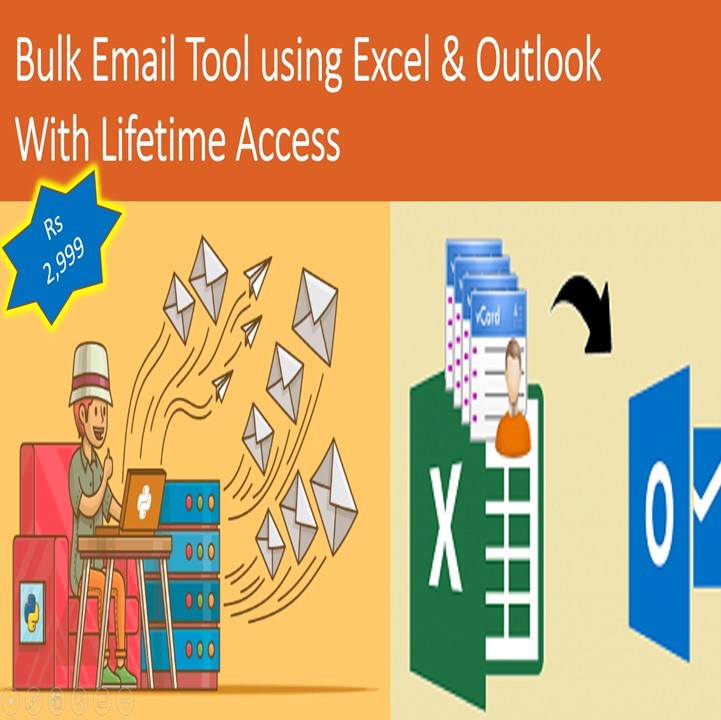 Bulk Email Tool using Excel & Outlook
With Lifetime Access

Rs
2,999

vCard

X

O